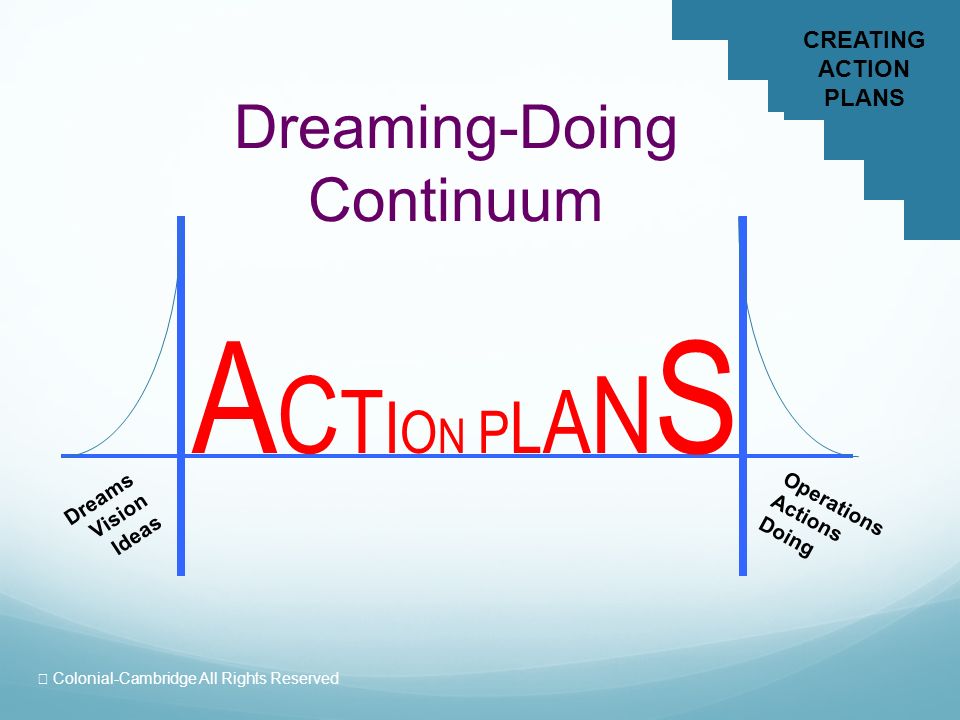 CREATING ACTION PLANS

Dreaming-Doing Continuum

ACTION PLANS

Dreams
Vision
Ideas

Operations
Actions
Doing

 Colonial-Cambridge All Rights Reserved